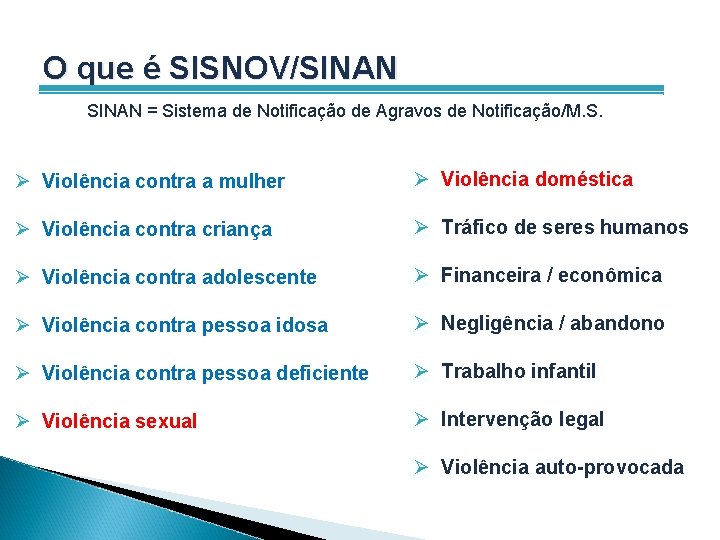 O que é SISNOV/SINAN

SINAN = Sistema de Notificação de Agravos de Notificação/M.S.

➢ Violência contra a mulher
➢ Violência contra criança
➢ Violência contra adolescente
➢ Violência contra pessoa idosa
➢ Violência contra pessoa deficiente
➢ Violência sexual

➢ Violência doméstica
➢ Tráfico de seres humanos
➢ Financeira / econômica
➢ Negligência / abandono
➢ Trabalho infantil
➢ Intervenção legal
➢ Violência auto-provocada